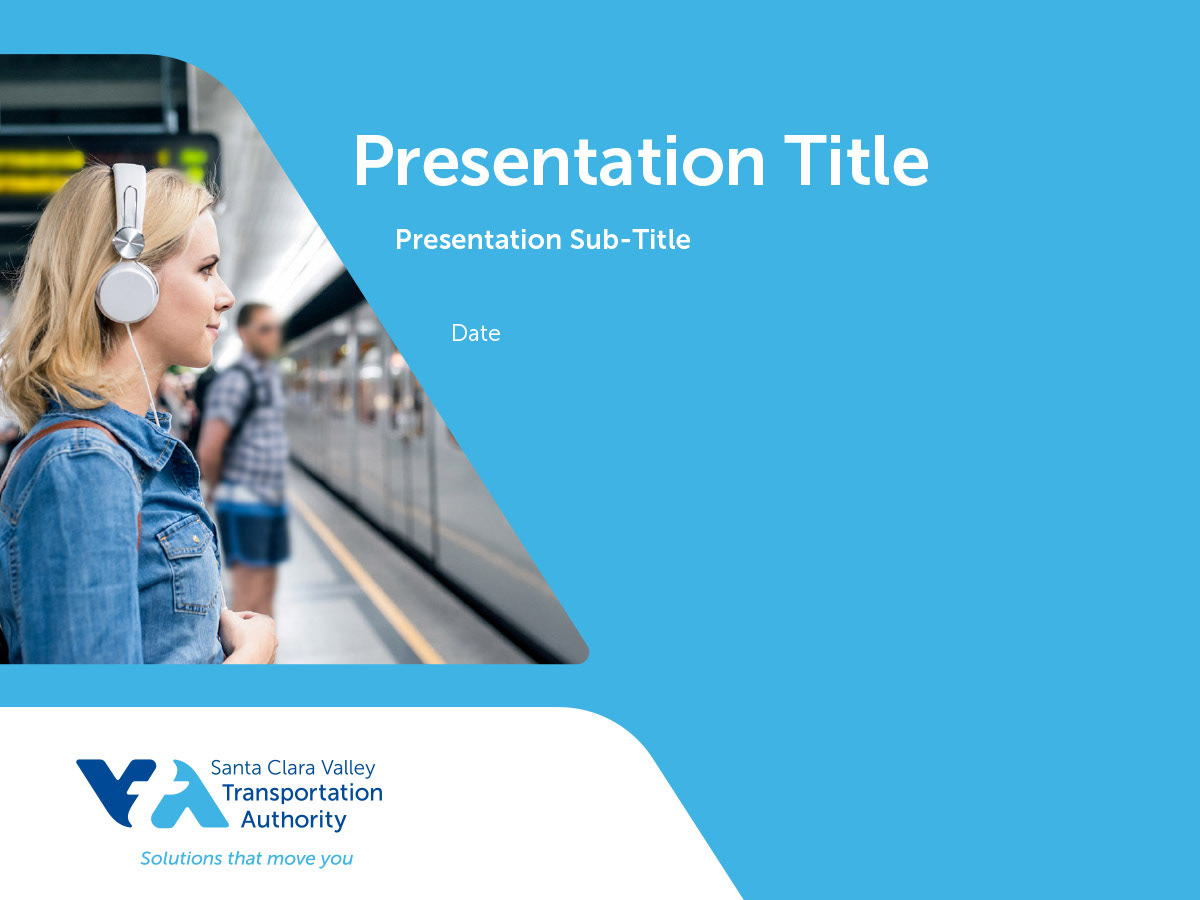 Presentation Title

Presentation Sub-Title

Date

VTA Santa Clara Valley Transportation Authority

Solutions that move you